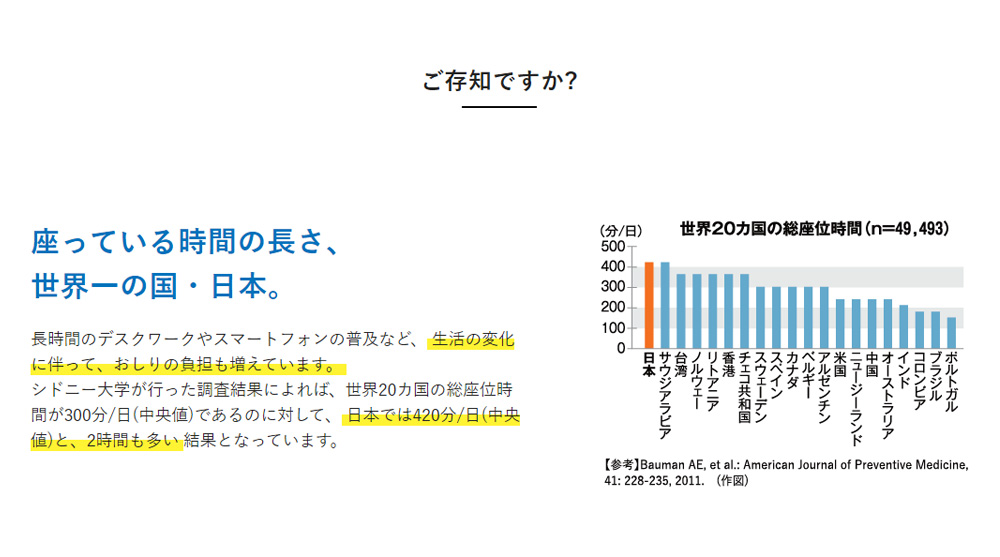 ご存知ですか?

座っている時間の長さ、
世界一の国・日本。

長時間のデスクワークやスマートフォンの普及など、生活の変化に伴って、おしりの負担も増えています。
シドニー大学が行った調査結果によれば、世界20カ国の総座位時間が300分/日(中央値)であるのに対して、日本では420分/日(中央値)と、2時間も多い結果となっています。

世界20カ国の総座位時間(n=49,493)

(分/日)
500
400
300
200
100
0

日本
サウジアラビア
台湾
ノルウェー
リトアニア
香港
チェコ共和国
スウェーデン
スペイン
カナダ
ベルギー
アルゼンチン
米国
ニュージーランド
中国
オーストラリア
インド
コロンビア
ブラジル
ポルトガル

【参考】Bauman AE, et al.: American Journal of Preventive Medicine, 41: 228-235, 2011. (作図)